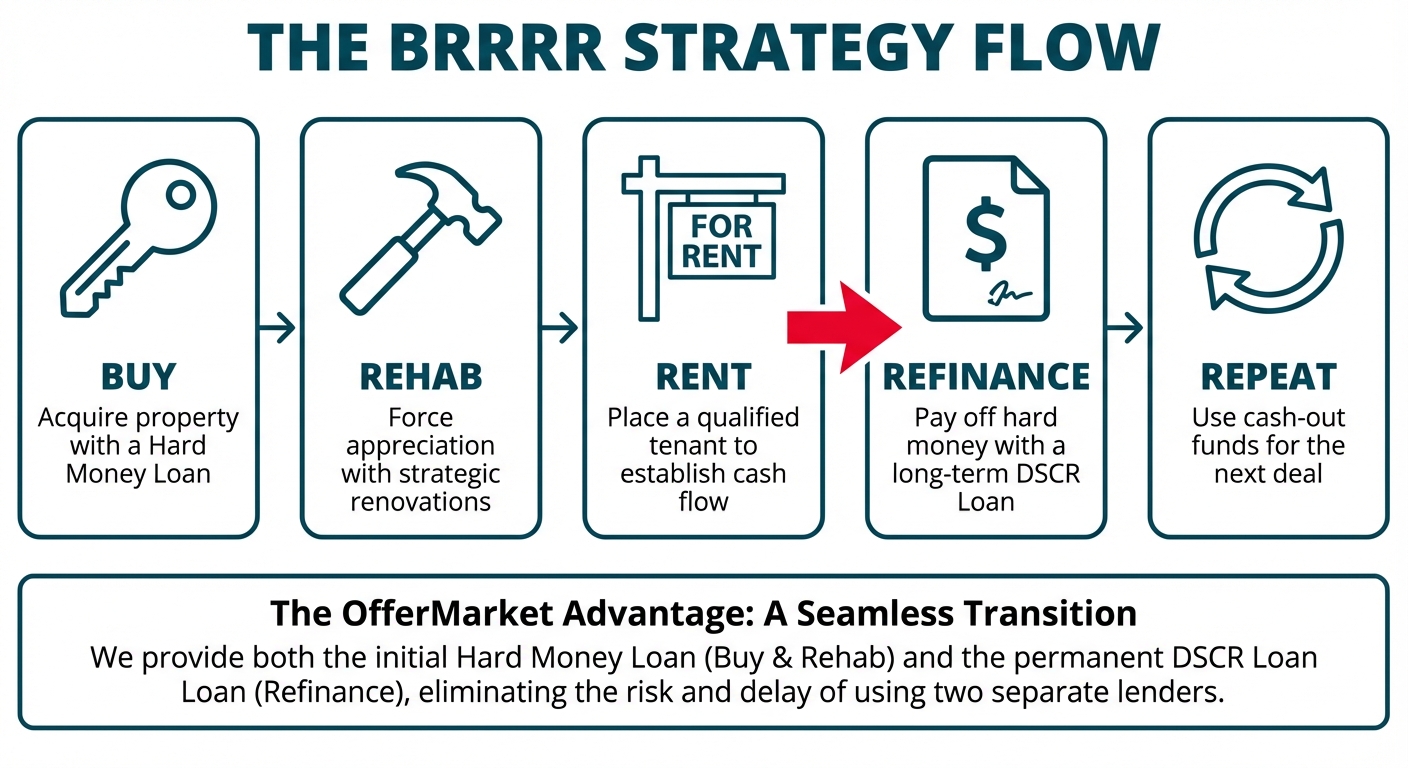 THE BRRRR STRATEGY FLOW

BUY
Acquire property with a Hard Money Loan

REHAB
Force appreciation with strategic renovations

FOR RENT

RENT
Place a qualified tenant to establish cash flow

$

REFINANCE
Pay off hard money with a long-term DSCR Loan

REPEAT
Use cash-out funds for the next deal

The OfferMarket Advantage: A Seamless Transition
We provide both the initial Hard Money Loan (Buy & Rehab) and the permanent DSCR Loan Loan (Refinance), eliminating the risk and delay of using two separate lenders.